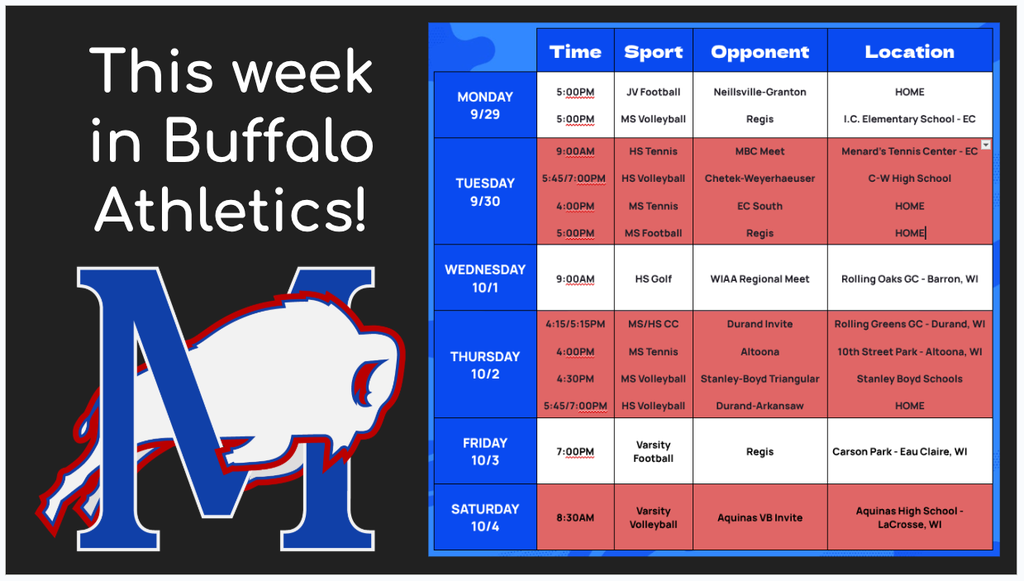 This week in Buffalo Athletics!

M

| | Time | Sport | Opponent | Location |
|---|---|---|---|---|
| MONDAY 9/29 | 5:00PM | JV Football | Neillsville-Granton | HOME |
| | 5:00PM | MS Volleyball | Regis | I.C. Elementary School - EC |
| TUESDAY 9/30 | 9:00AM | HS Tennis | MBC Meet | Menard's Tennis Center - EC |
| | 5:45/7:00PM | HS Volleyball | Chetek-Weyerhaeuser | C-W High School |
| | 4:00PM | MS Tennis | EC South | HOME |
| | 5:00PM | MS Football | Regis | HOME |
| WEDNESDAY 10/1 | 9:00AM | HS Golf | WIAA Regional Meet | Rolling Oaks GC - Barron, WI |
| THURSDAY 10/2 | 4:15/5:15PM | MS/HS CC | Durand Invite | Rolling Greens GC - Durand, WI |
| | 4:00PM | MS Tennis | Altoona | 10th Street Park - Altoona, WI |
| | 4:30PM | MS Volleyball | Stanley-Boyd Triangular | Stanley Boyd Schools |
| | 5:45/7:00PM | HS Volleyball | Durand-Arkansaw | HOME |
| FRIDAY 10/3 | 7:00PM | Varsity Football | Regis | Carson Park - Eau Claire, WI |
| SATURDAY 10/4 | 8:30AM | Varsity Volleyball | Aquinas VB Invite | Aquinas High School - LaCrosse, WI |